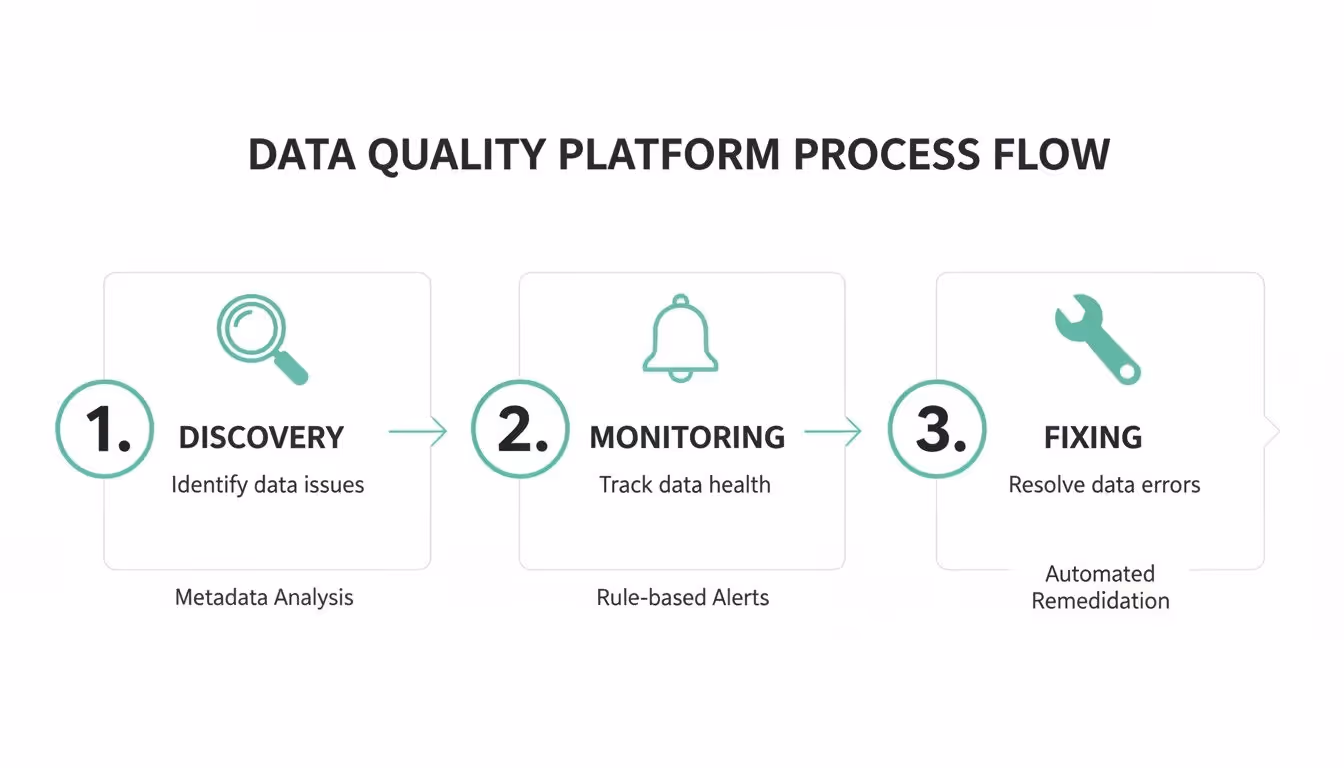 DATA QUALITY PLATFORM PROCESS FLOW

1. DISCOVERY
Identify data issues

Metadata Analysis

2. MONITORING
Track data health

Rule-based Alerts

3. FIXING
Resolve data errors

Automated Remedidation